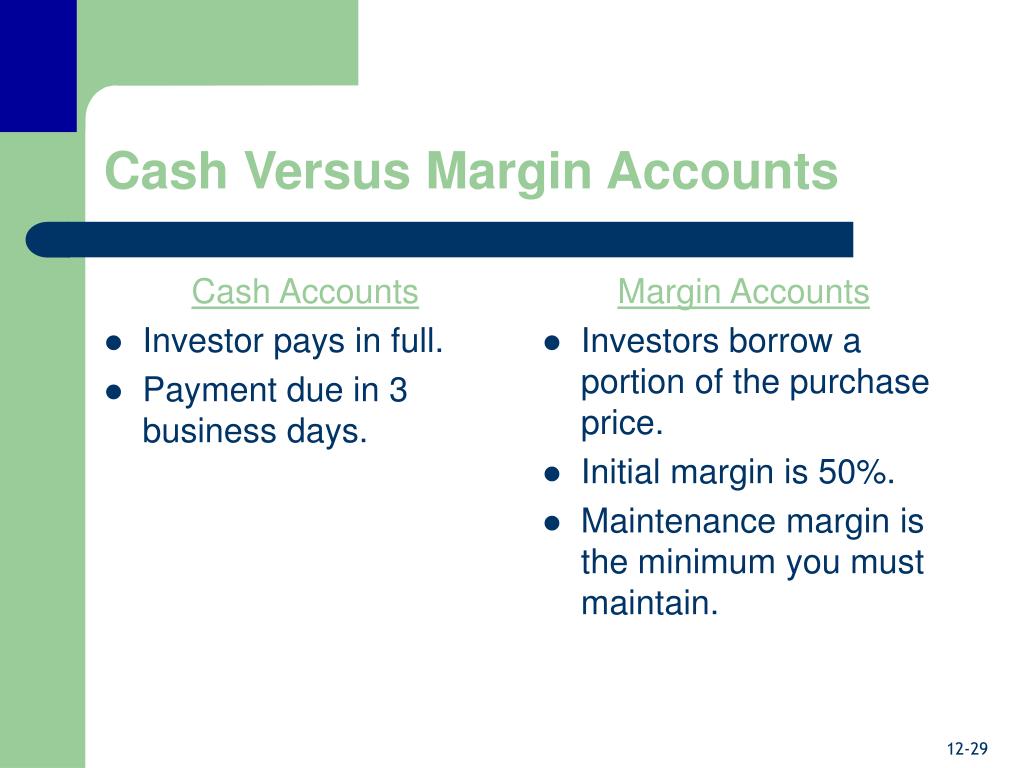 Cash Versus Margin Accounts

Cash Accounts
- Investor pays in full.
- Payment due in 3 business days.

Margin Accounts
- Investors borrow a portion of the purchase price.
- Initial margin is 50%.
- Maintenance margin is the minimum you must maintain.

12-29